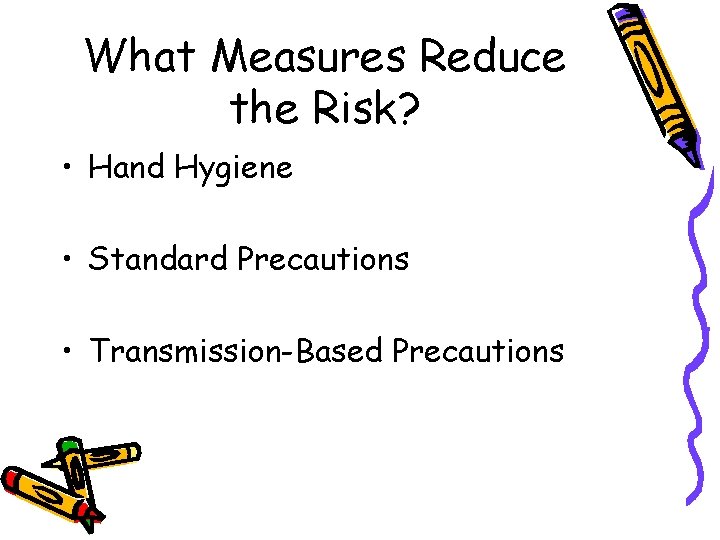 What Measures Reduce the Risk?

• Hand Hygiene

• Standard Precautions

• Transmission-Based Precautions